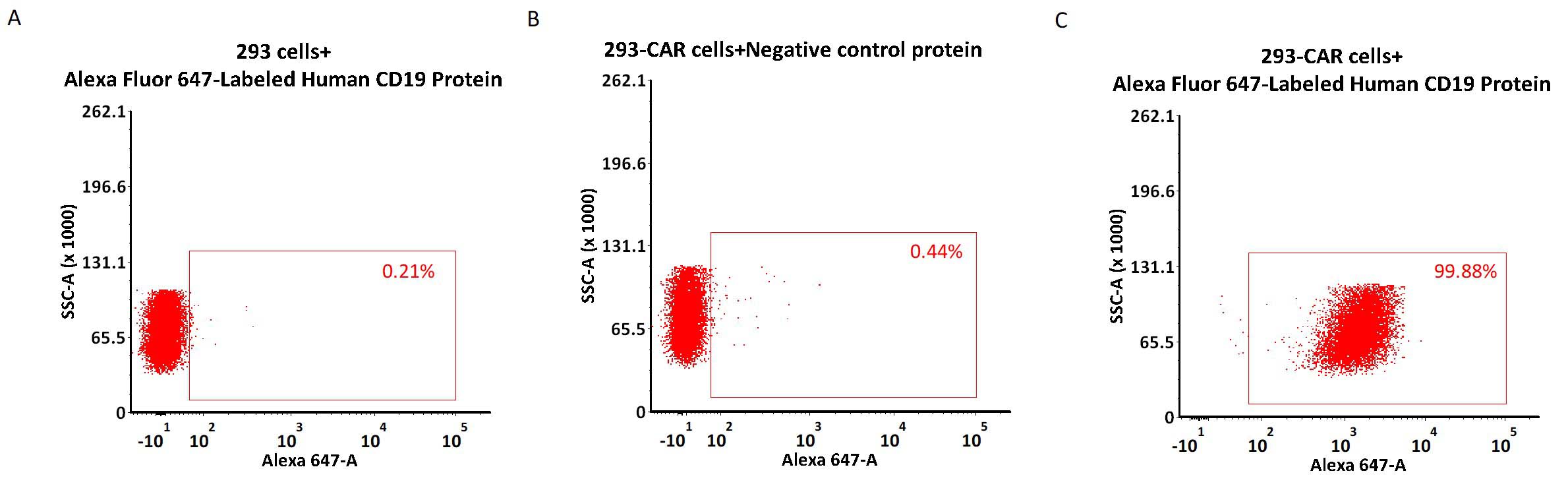 A

293 cells+
Alexa Fluor 647-Labeled Human CD19 Protein

262.1
196.6
131.1
65.5
0
SSC-A (x 1000)

0.21%

$-10^1$ $10^2$ $10^3$ $10^4$ $10^5$
Alexa 647-A

B

293-CAR cells+Negative control protein

262.1
196.6
131.1
65.5
0
SSC-A (x 1000)

0.44%

$-10^1$ $10^2$ $10^3$ $10^4$ $10^5$
Alexa 647-A

C

293-CAR cells+
Alexa Fluor 647-Labeled Human CD19 Protein

262.1
196.6
131.1
65.5
0
SSC-A (x 1000)

99.88%

$-10^1$ $10^2$ $10^3$ $10^4$ $10^5$
Alexa 647-A